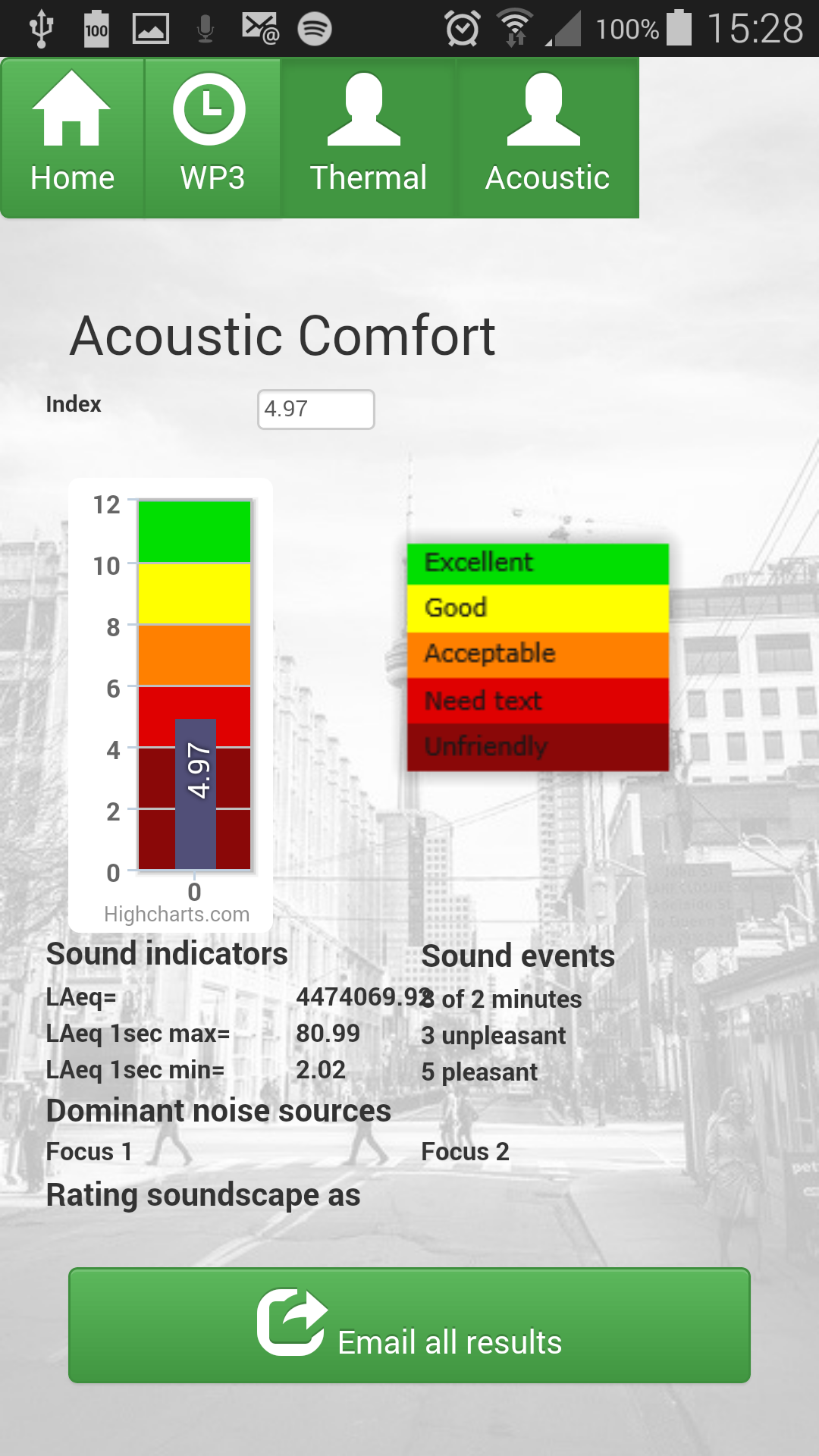 100 100% 15:28

Home WP3 Thermal Acoustic

Acoustic Comfort

Index 4.97

12
10
8
6
4
2
0
4.97
0
Highcharts.com

Excellent
Good
Acceptable
Need text
Unfriendly

Sound indicators

LAeq= 4474069.92

LAeq 1sec max= 80.99

LAeq 1sec min= 2.02

Sound events

8 of 2 minutes

3 unpleasant

5 pleasant

Dominant noise sources

Focus 1

Focus 2

Rating soundscape as

Email all results